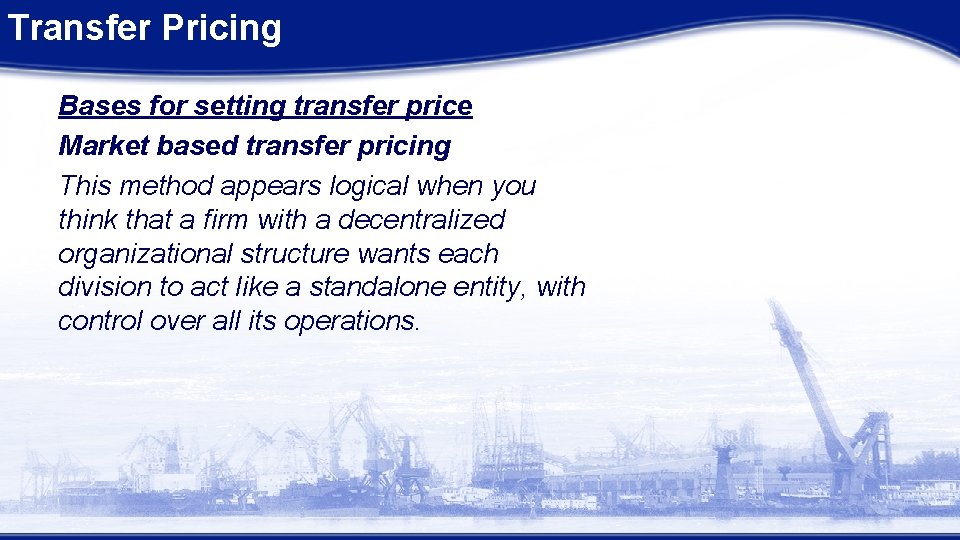 Transfer Pricing

Bases for setting transfer price

Market based transfer pricing

This method appears logical when you think that a firm with a decentralized organizational structure wants each division to act like a standalone entity, with control over all its operations.